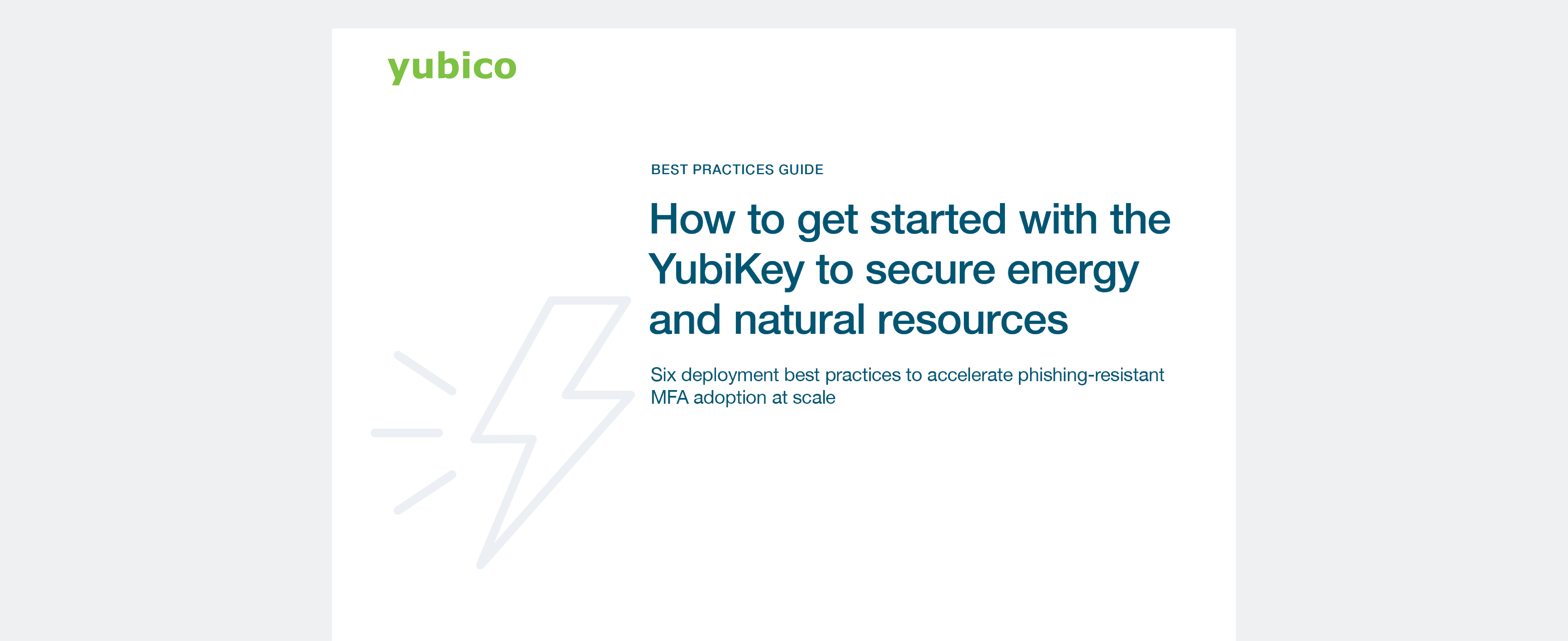 yubico

BEST PRACTICES GUIDE

How to get started with the YubiKey to secure energy and natural resources

Six deployment best practices to accelerate phishing-resistant MFA adoption at scale